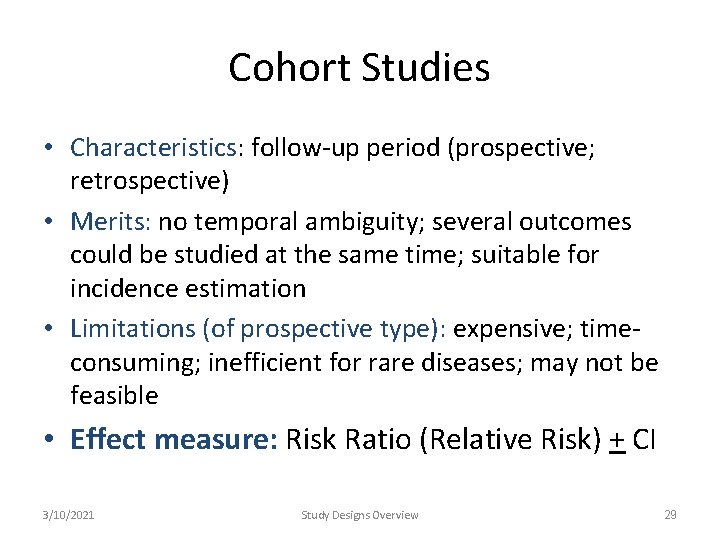 Cohort Studies

• Characteristics: follow-up period (prospective; retrospective)

• Merits: no temporal ambiguity; several outcomes could be studied at the same time; suitable for incidence estimation

• Limitations (of prospective type): expensive; time-consuming; inefficient for rare diseases; may not be feasible

• Effect measure: Risk Ratio (Relative Risk) $\pm$ CI

3/10/2021 Study Designs Overview 29